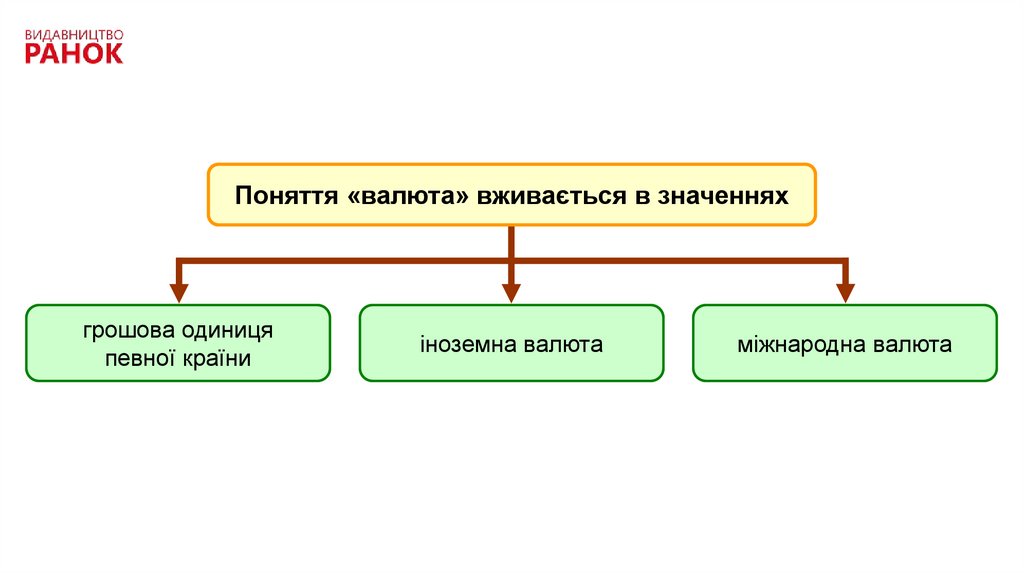 ВИДАВНИЦТВО
РАНОК

Поняття «валюта» вживається в значеннях

грошова одиниця певної країни

іноземна валюта

міжнародна валюта